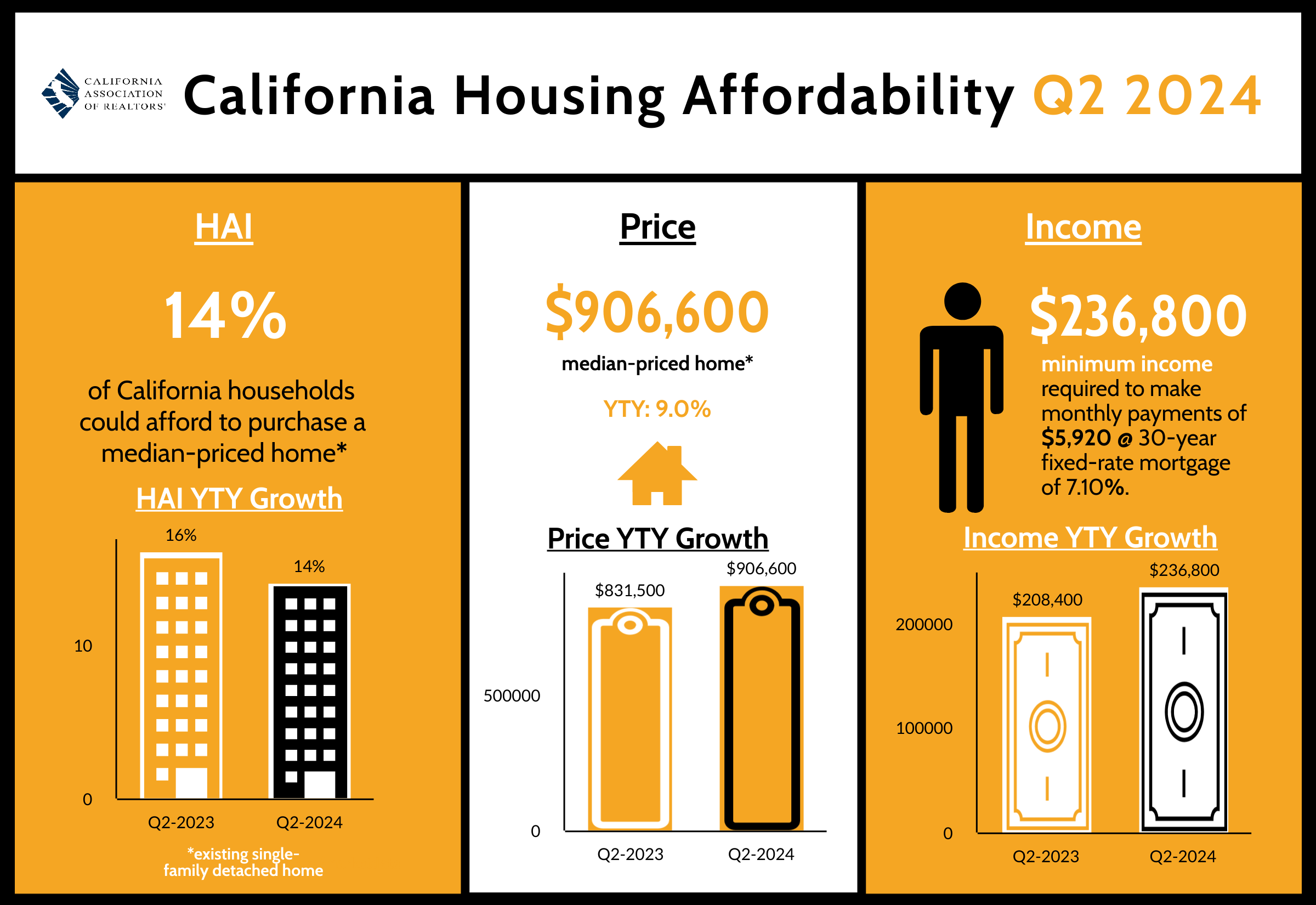 CALIFORNIA ASSOCIATION OF REALTORS®

California Housing Affordability Q2 2024

HAI

14%

of California households could afford to purchase a median-priced home*

HAI YTY Growth

16%

14%

10

0

Q2-2023

Q2-2024

*existing single-family detached home

Price

$906,600

median-priced home*

YTY: 9.0%

Price YTY Growth

$831,500

$906,600

500000

0

Q2-2023

Q2-2024

Income

$236,800

minimum income required to make monthly payments of $5,920 @ 30-year fixed-rate mortgage of 7.10%.

Income YTY Growth

$208,400

$236,800

200000

100000

0

Q2-2023

Q2-2024